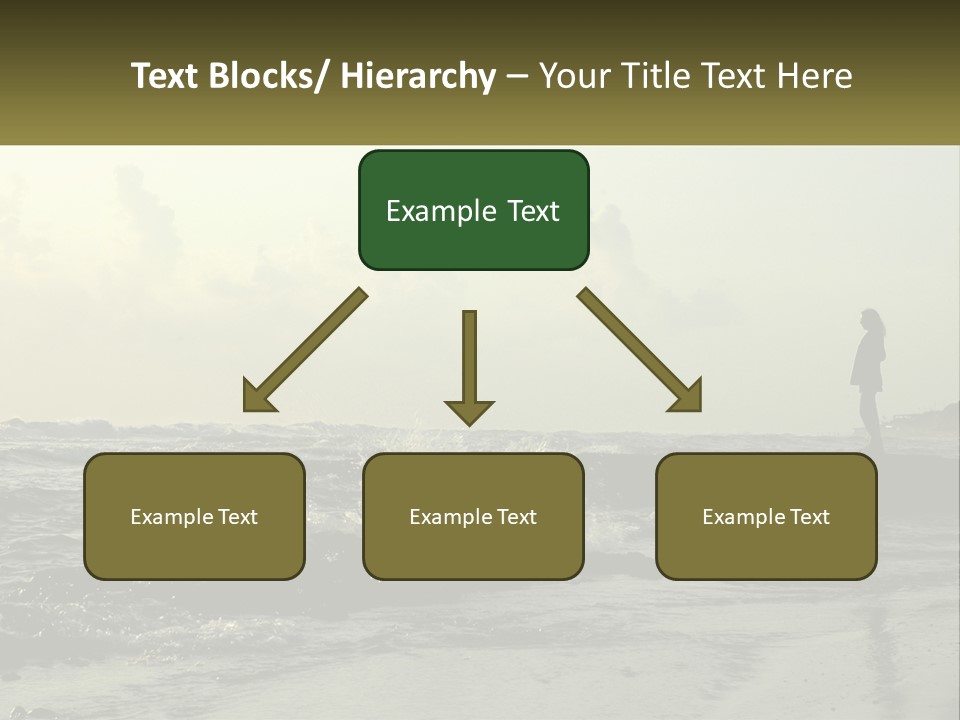 Text Blocks/ Hierarchy – Your Title Text Here

Example Text

Example Text

Example Text

Example Text